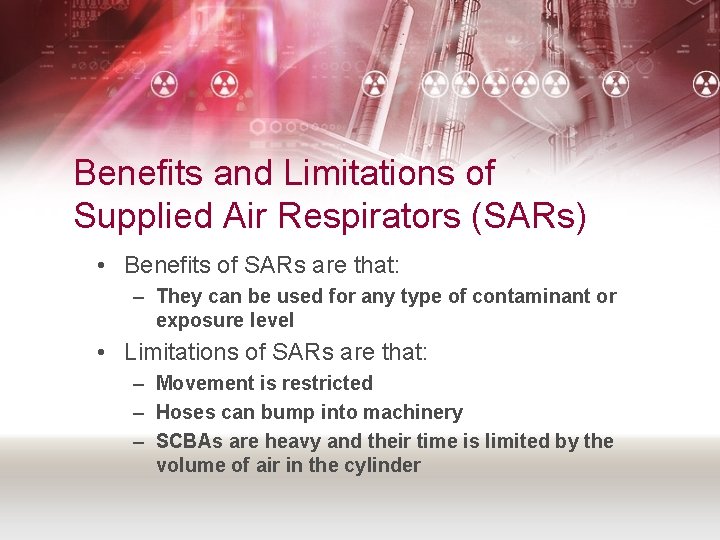 Benefits and Limitations of Supplied Air Respirators (SARs)

• Benefits of SARs are that:
– They can be used for any type of contaminant or exposure level
• Limitations of SARs are that:
– Movement is restricted
– Hoses can bump into machinery
– SCBAs are heavy and their time is limited by the volume of air in the cylinder